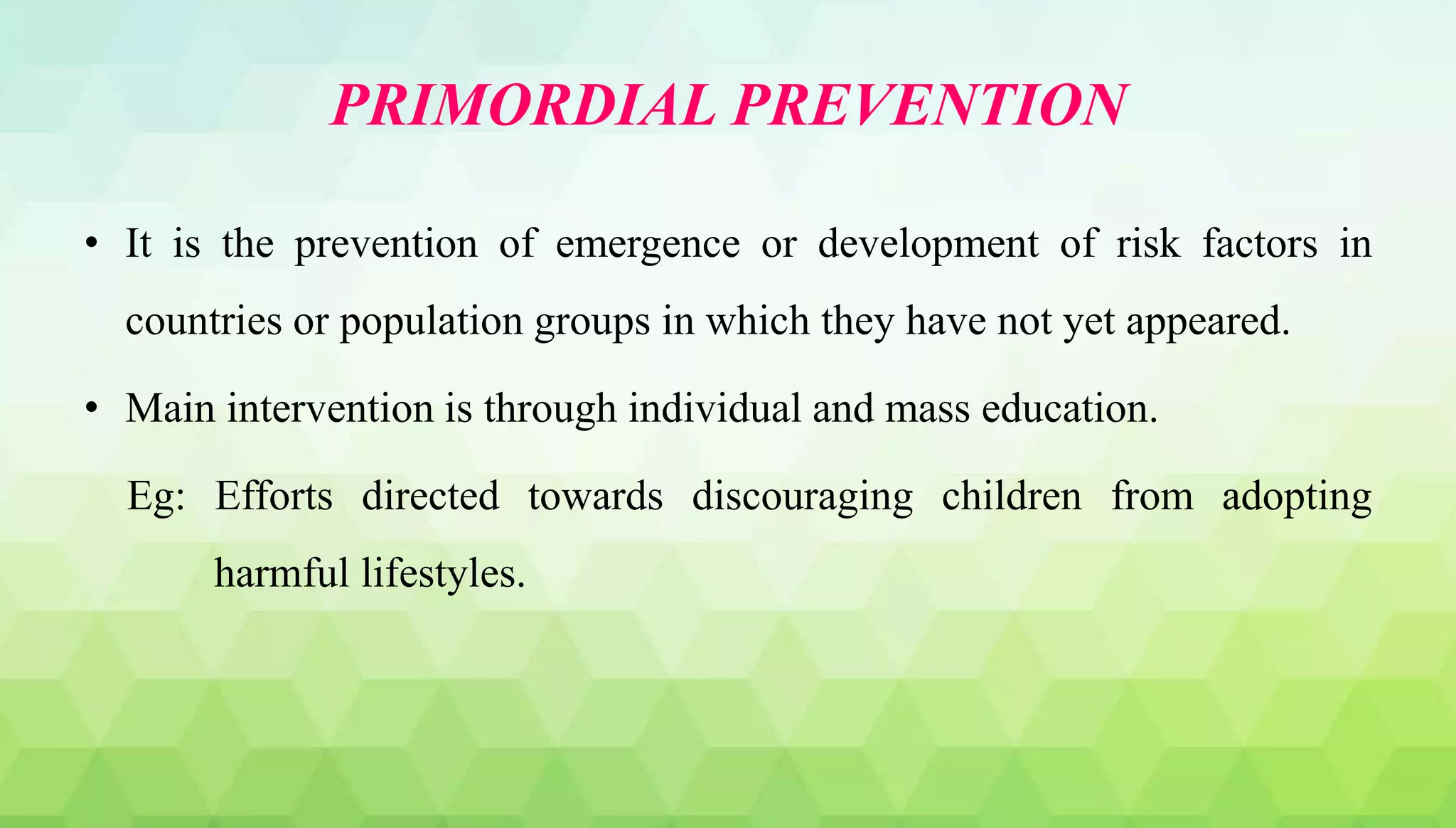 PRIMORDIAL PREVENTION

• It is the prevention of emergence or development of risk factors in countries or population groups in which they have not yet appeared.

• Main intervention is through individual and mass education.

Eg: Efforts directed towards discouraging children from adopting harmful lifestyles.